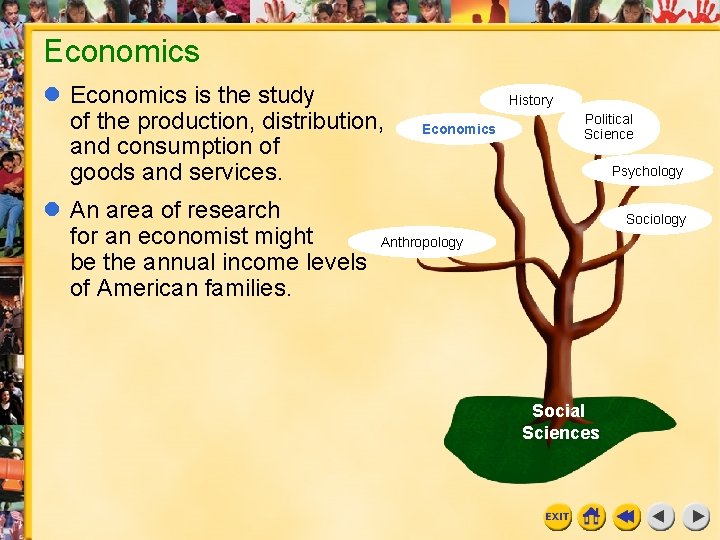 Economics

Economics is the study of the production, distribution, and consumption of goods and services.

An area of research for an economist might be the annual income levels of American families.

History

Economics

Political Science

Psychology

Sociology

Anthropology

Social Sciences

EXIT